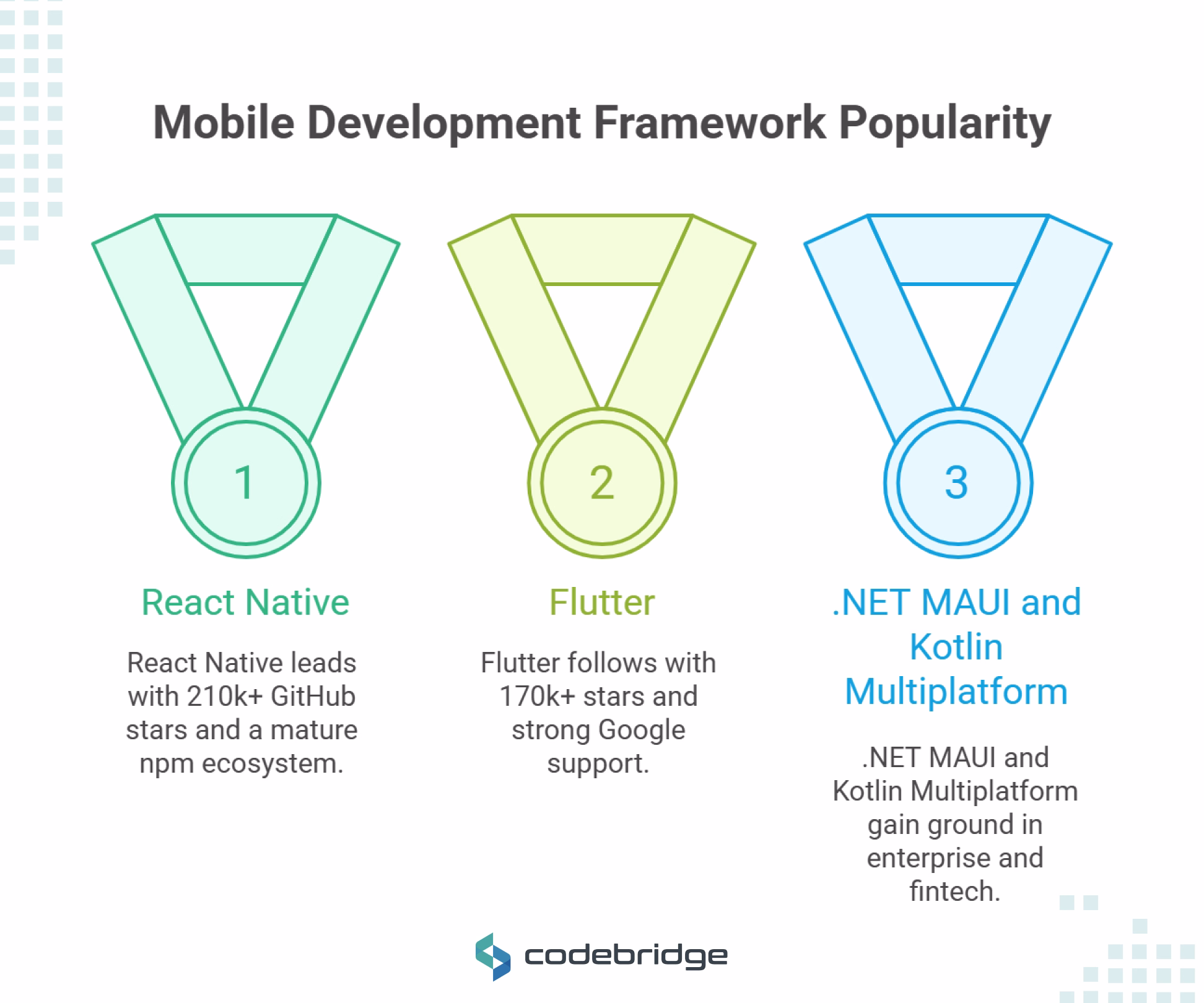 Mobile Development Framework Popularity

1

React Native

React Native leads with 210k+ GitHub stars and a mature npm ecosystem.

2

Flutter

Flutter follows with 170k+ stars and strong Google support.

3

.NET MAUI and Kotlin Multiplatform

.NET MAUI and Kotlin Multiplatform gain ground in enterprise and fintech.

codebridge